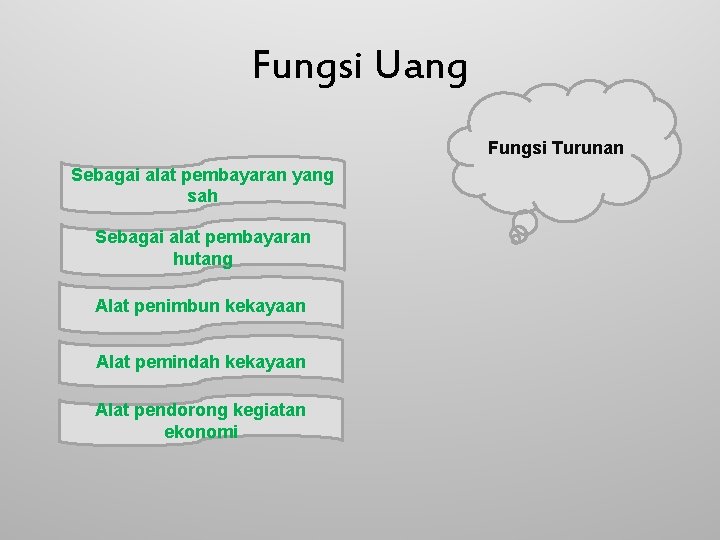 Fungsi Uang

Fungsi Turunan

Sebagai alat pembayaran yang sah

Sebagai alat pembayaran hutang

Alat penimbun kekayaan

Alat pemindah kekayaan

Alat pendorong kegiatan ekonomi